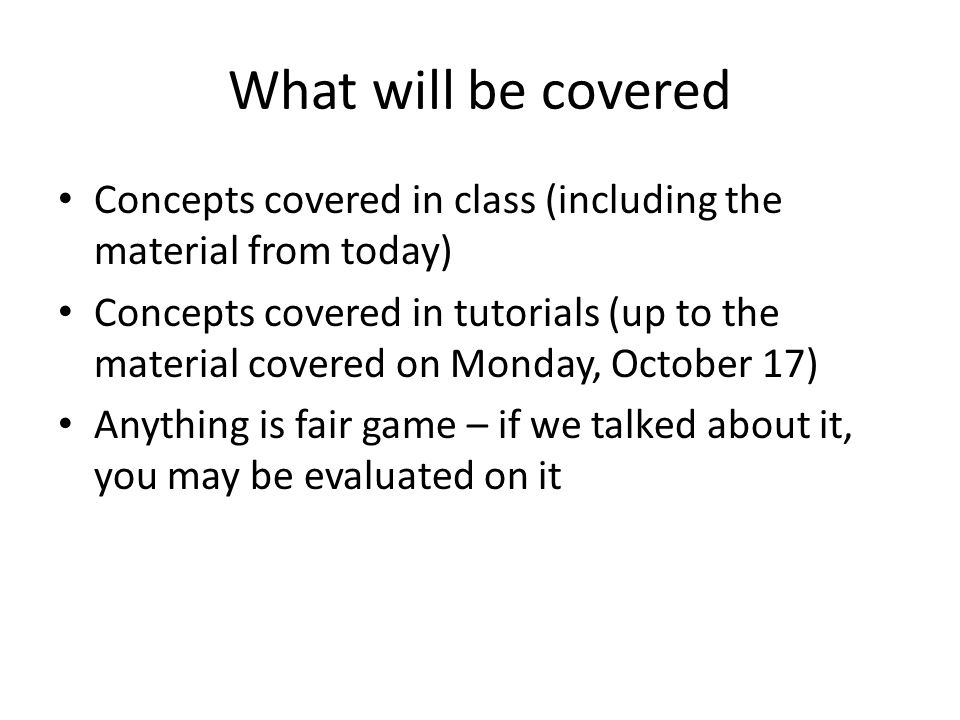 What will be covered

• Concepts covered in class (including the material from today)
• Concepts covered in tutorials (up to the material covered on Monday, October 17)
• Anything is fair game – if we talked about it, you may be evaluated on it